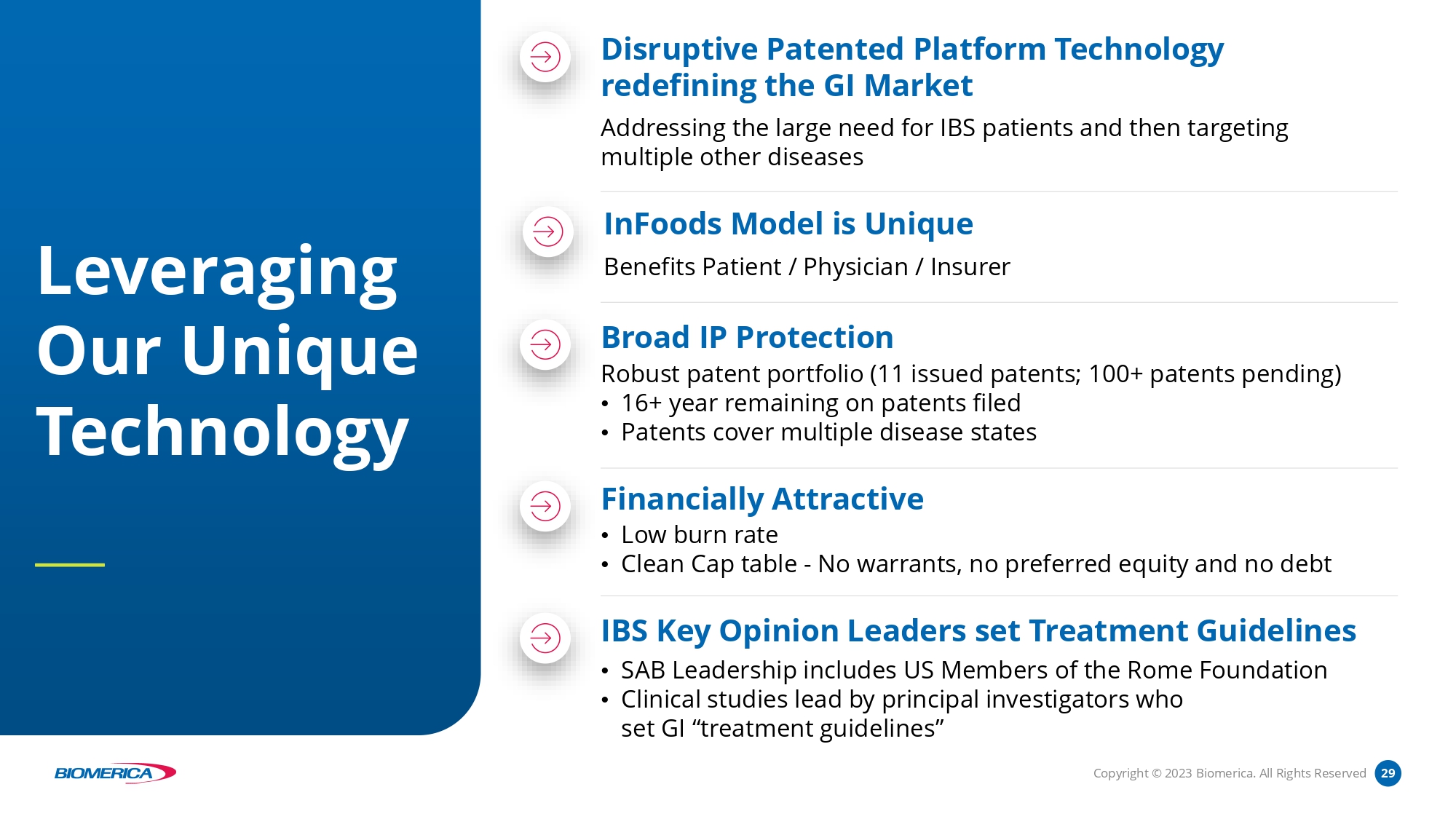 Leveraging Our Unique Technology

Disruptive Patented Platform Technology redefining the GI Market

Addressing the large need for IBS patients and then targeting multiple other diseases

InFoods Model is Unique

Benefits Patient / Physician / Insurer

Broad IP Protection

Robust patent portfolio (11 issued patents; 100+ patents pending)
• 16+ year remaining on patents filed
• Patents cover multiple disease states

Financially Attractive

• Low burn rate
• Clean Cap table - No warrants, no preferred equity and no debt

IBS Key Opinion Leaders set Treatment Guidelines

• SAB Leadership includes US Members of the Rome Foundation
• Clinical studies lead by principal investigators who set GI “treatment guidelines”

BIOMERICA

Copyright © 2023 Biomerica. All Rights Reserved 29